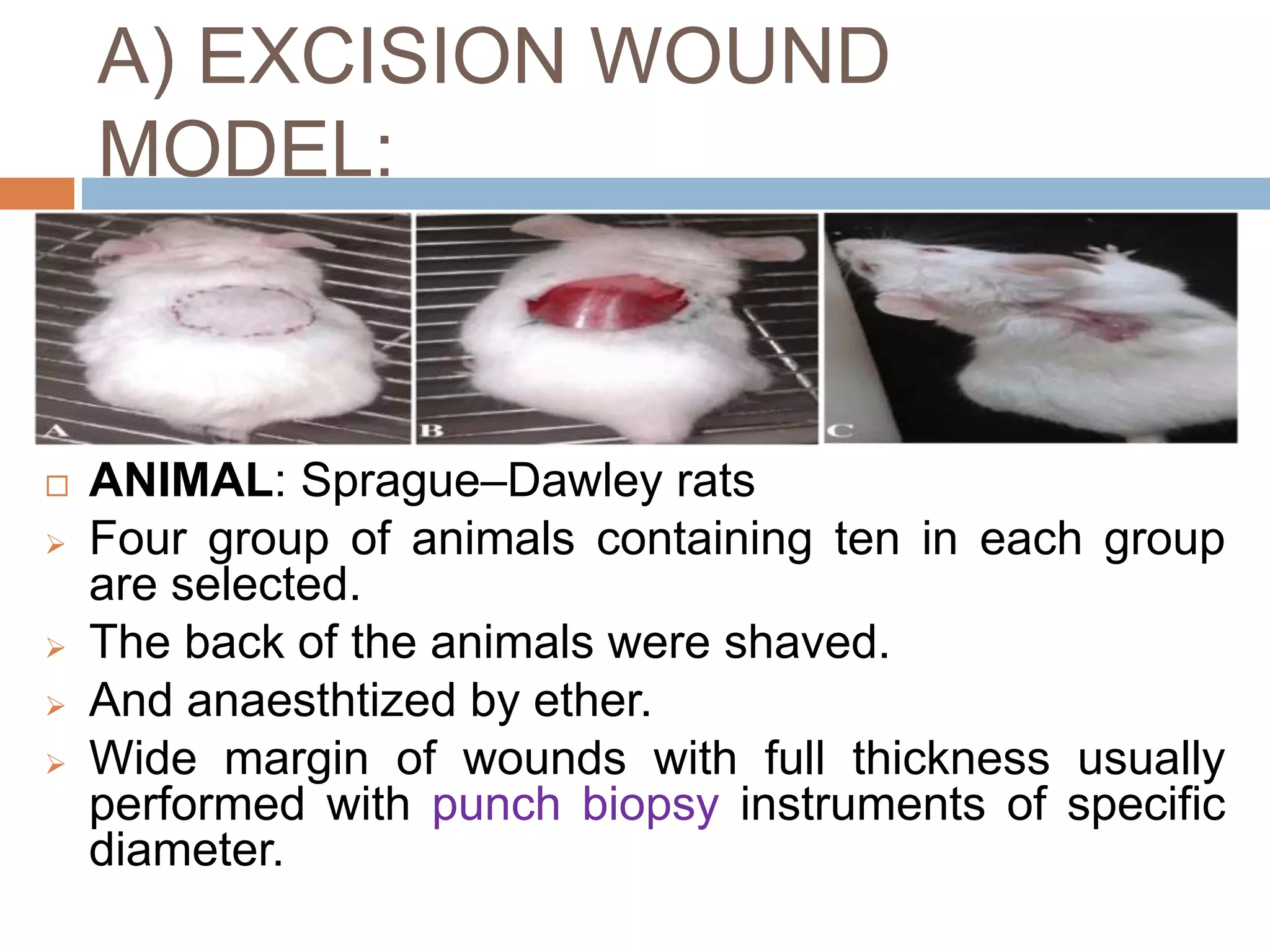 A) EXCISION WOUND MODEL:

A

B

C

□ ANIMAL: Sprague–Dawley rats

➢ Four group of animals containing ten in each group are selected.

➢ The back of the animals were shaved.

➢ And anaesthtized by ether.

➢ Wide margin of wounds with full thickness usually performed with punch biopsy instruments of specific diameter.